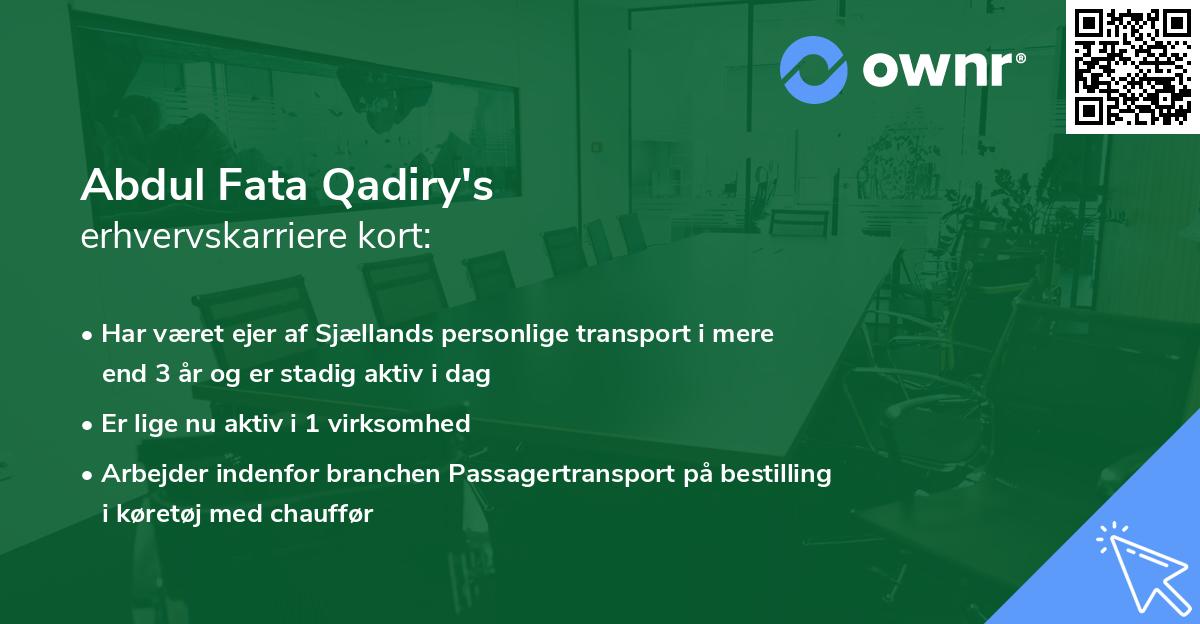 ownr®

Abdul Fata Qadiry's
erhvervskarriere kort:

• Har været ejer af Sjællands personlige transport i mere end 3 år og er stadig aktiv i dag
• Er lige nu aktiv i 1 virksomhed
• Arbejder indenfor branchen Passagertransport på bestilling i køretøj med chauffør